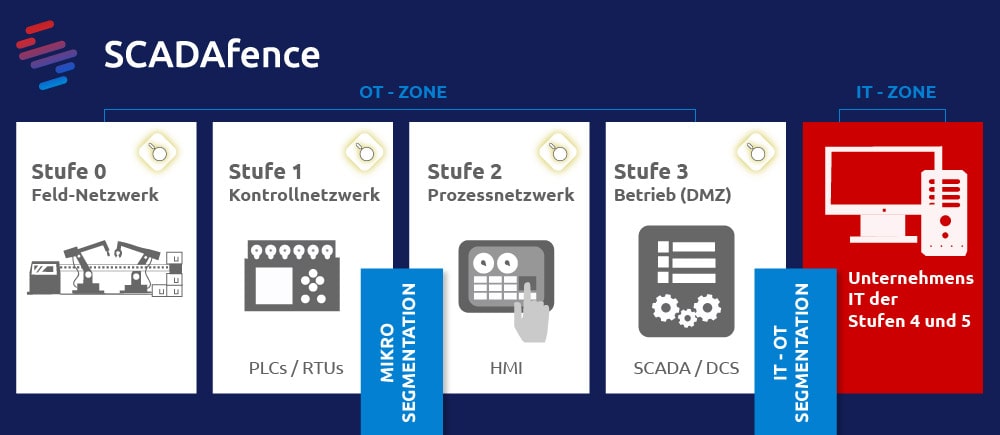 SCADAfence

OT - ZONE

IT - ZONE

Stufe 0
Feld-Netzwerk

Stufe 1
Kontrollnetzwerk

PLCs / RTUs

MIKRO SEGMENTATION

Stufe 2
Prozessnetzwerk

HMI

Stufe 3
Betrieb (DMZ)

SCADA / DCS

IT - OT SEGMENTATION

Unternehmens IT der Stufen 4 und 5